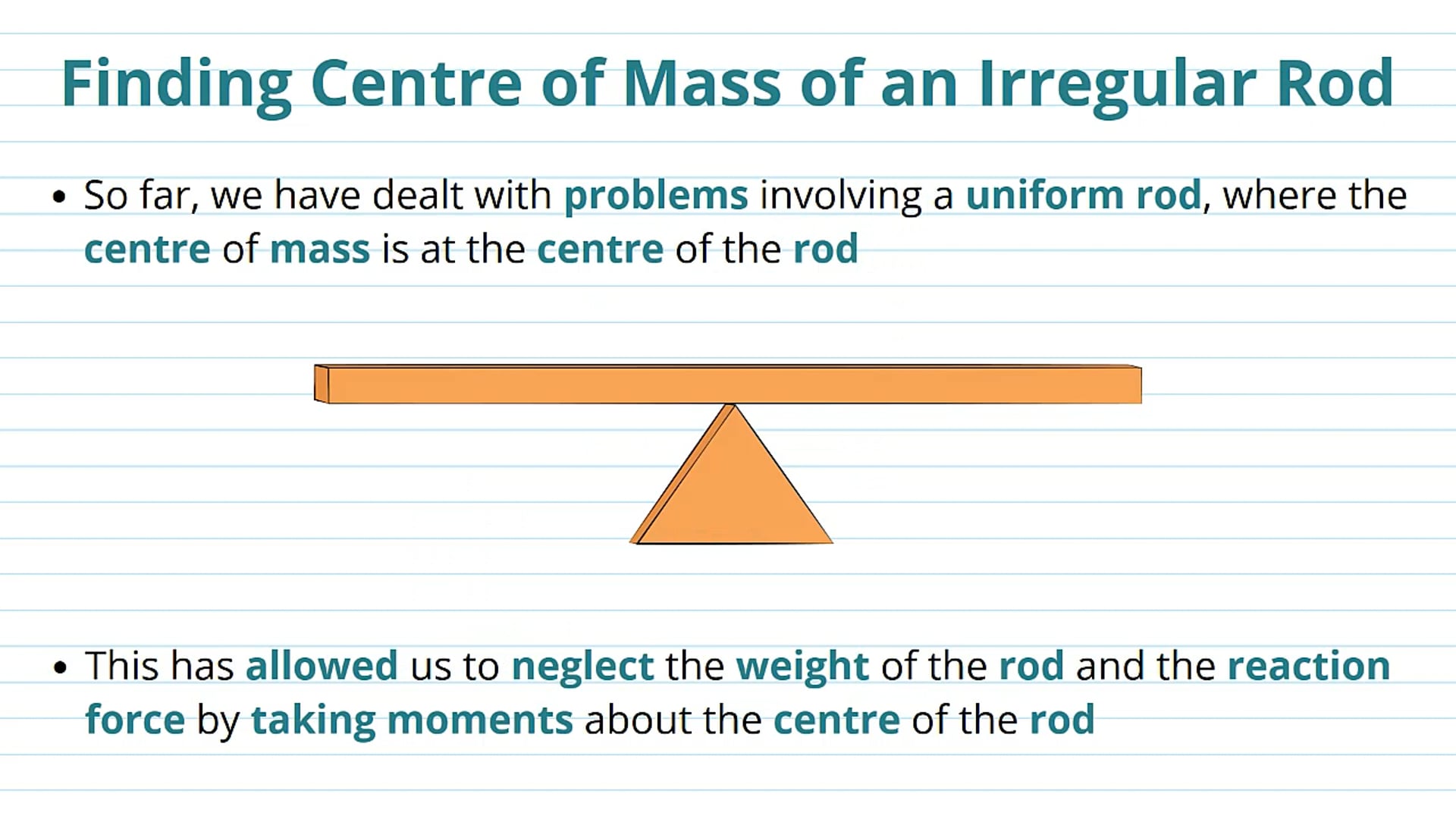 Finding Centre of Mass of an Irregular Rod

• So far, we have dealt with problems involving a uniform rod, where the centre of mass is at the centre of the rod

• This has allowed us to neglect the weight of the rod and the reaction force by taking moments about the centre of the rod